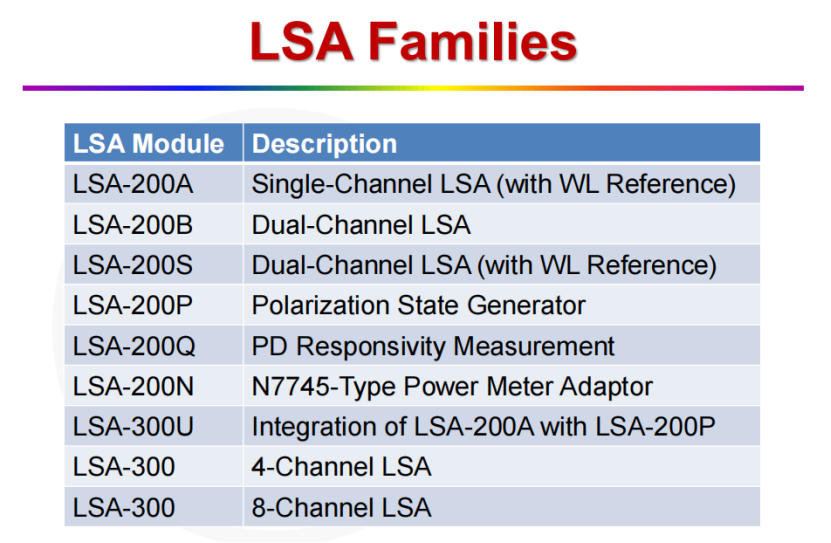 LSA Families

| LSA Module | Description |
|---|---|
| LSA-200A | Single-Channel LSA (with WL Reference) |
| LSA-200B | Dual-Channel LSA |
| LSA-200S | Dual-Channel LSA (with WL Reference) |
| LSA-200P | Polarization State Generator |
| LSA-200Q | PD Responsivity Measurement |
| LSA-200N | N7745-Type Power Meter Adaptor |
| LSA-300U | Integration of LSA-200A with LSA-200P |
| LSA-300 | 4-Channel LSA |
| LSA-300 | 8-Channel LSA |